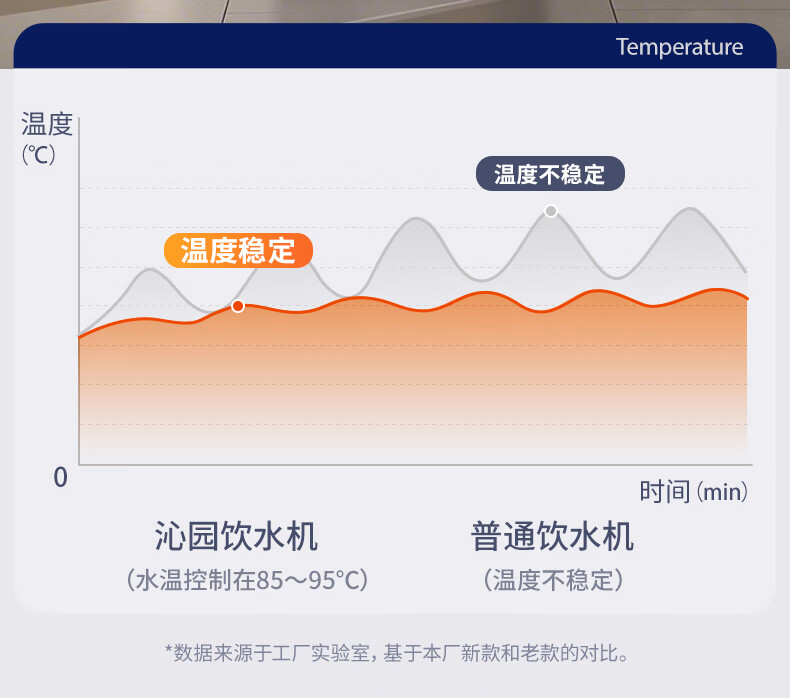 Temperature

温度
(℃)

温度不稳定

温度稳定

0

时间 (min)

沁园饮水机
(水温控制在85～95°C)

普通饮水机
(温度不稳定)

*数据来源于工厂实验室，基于本厂新款和老款的对比。